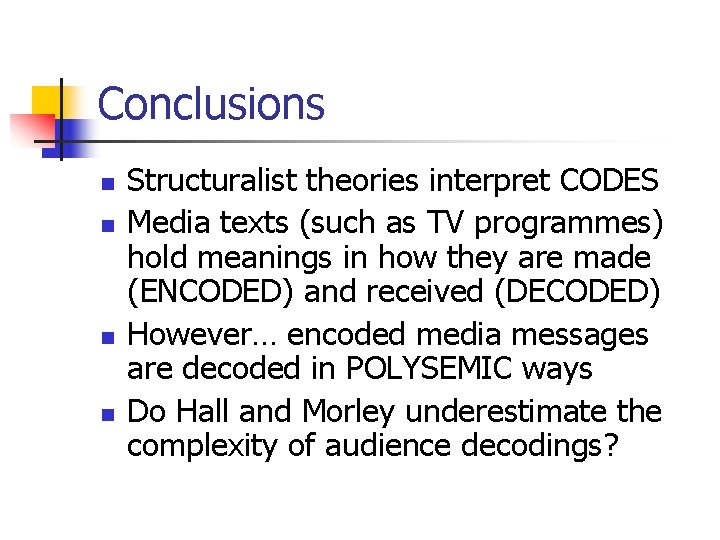 Conclusions

- Structuralist theories interpret CODES
- Media texts (such as TV programmes) hold meanings in how they are made (ENCODED) and received (DECODED)
- However… encoded media messages are decoded in POLYSEMIC ways
- Do Hall and Morley underestimate the complexity of audience decodings?